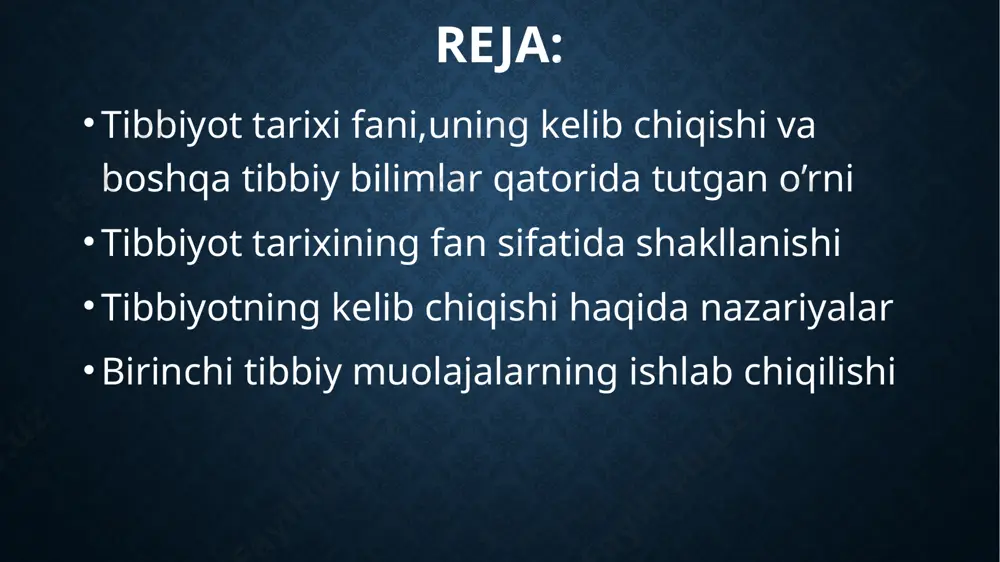 REJA:

• Tibbiyot tarixi fani,uning kelib chiqishi va boshqa tibbiy bilimlar qatorida tutgan o’rni

• Tibbiyot tarixining fan sifatida shakllanishi

• Tibbiyotning kelib chiqishi haqida nazariyalar

• Birinchi tibbiy muolajalarning ishlab chiqilishi